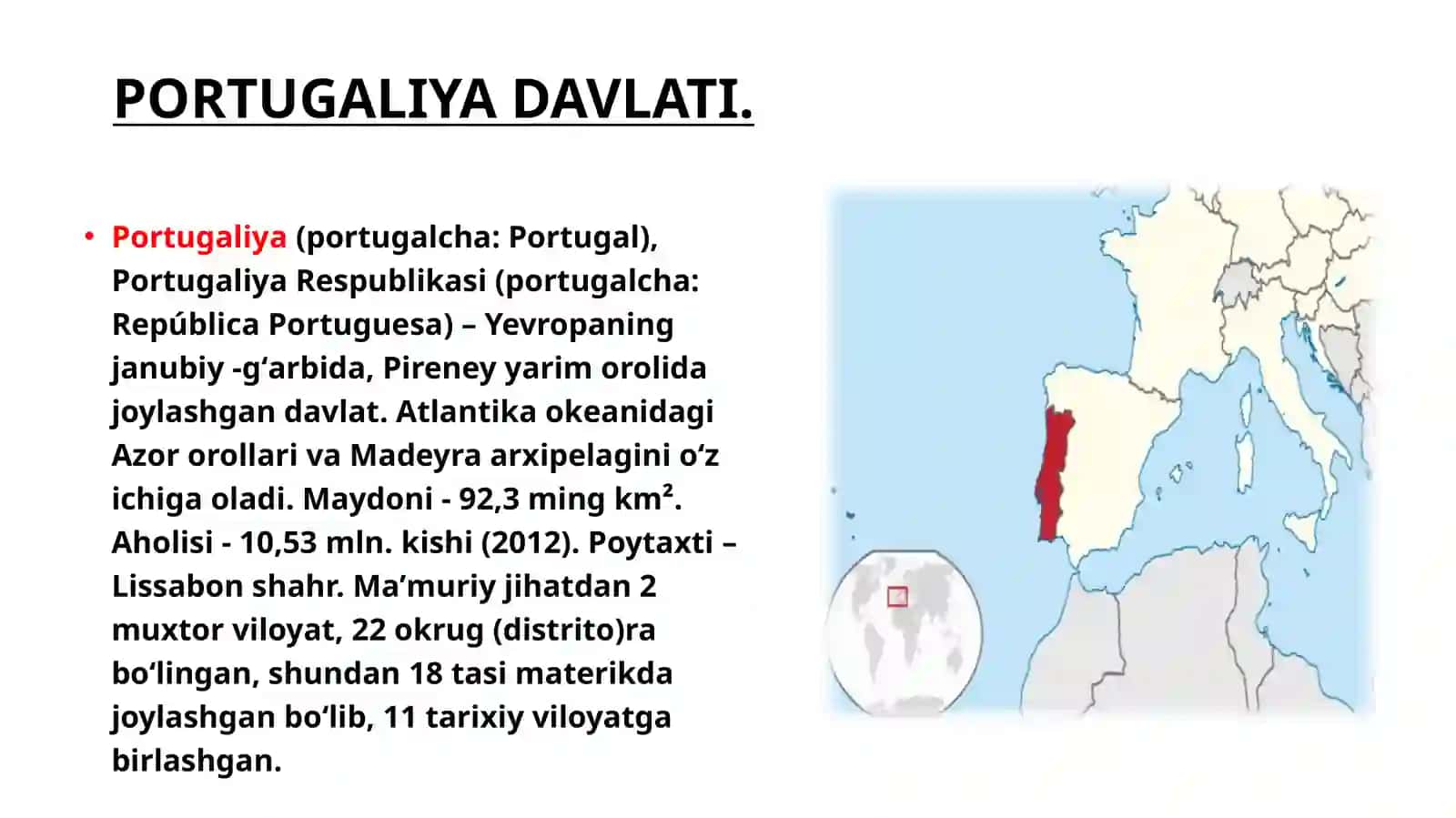 PORTUGALIYA DAVLATI.

• Portugaliya (portugalcha: Portugal), Portugaliya Respublikasi (portugalcha: República Portuguesa) – Yevropaning janubiy -gʻarbida, Pireney yarim orolida joylashgan davlat. Atlantika okeanidagi Azor orollari va Madeyra arxipelagini oʻz ichiga oladi. Maydoni - 92,3 ming km². Aholisi - 10,53 mln. kishi (2012). Poytaxti – Lissabon shahr. Maʼmuriy jihatdan 2 muxtor viloyat, 22 okrug (distrito)ra boʻlingan, shundan 18 tasi materikda joylashgan boʻlib, 11 tarixiy viloyatga birlashgan.